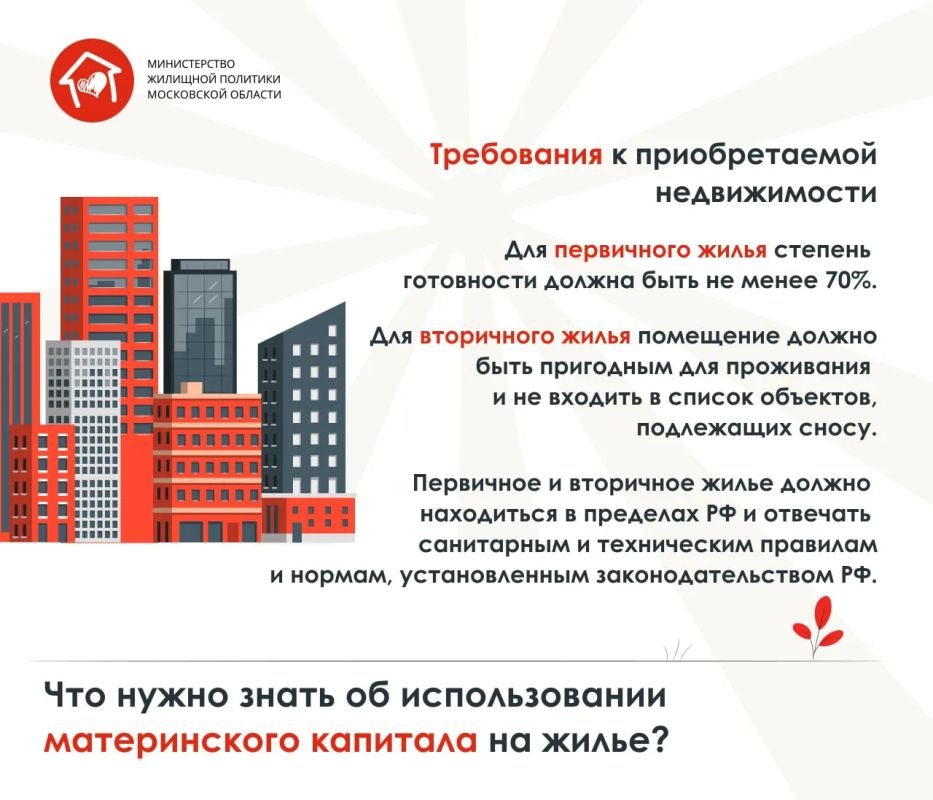 МИНИСТЕРСТВО ЖИЛИЩНОЙ ПОЛИТИКИ МОСКОВСКОЙ ОБЛАСТИ

Требования к приобретаемой недвижимости

Для первичного жилья степень готовности должна быть не менее 70%.

Для вторичного жилья помещение должно быть пригодным для проживания и не входить в список объектов, подлежащих сносу.

Первичное и вторичное жилье должно находиться в пределах РФ и отвечать санитарным и техническим правилам и нормам, установленным законодательством РФ.

Что нужно знать об использовании материнского капитала на жилье?